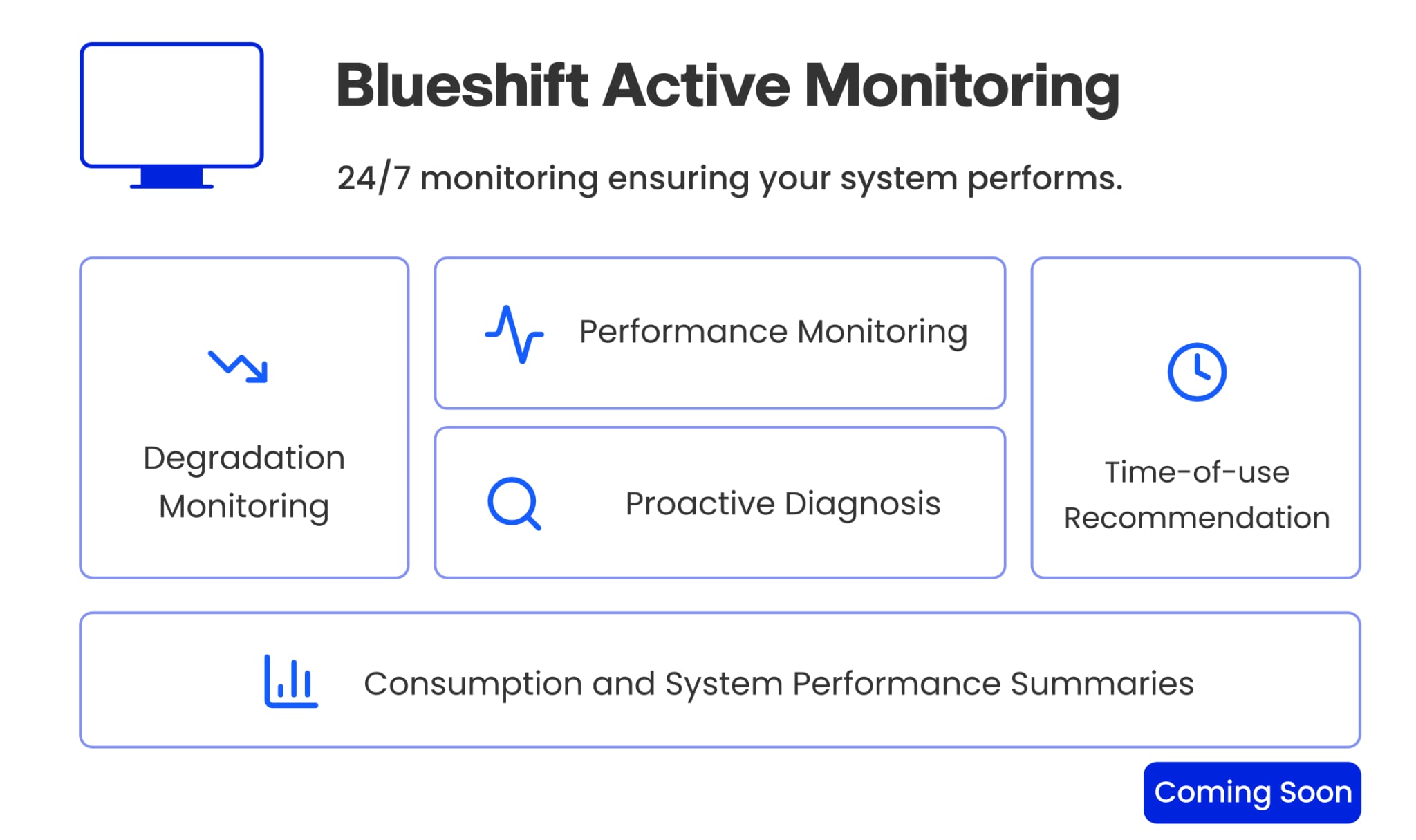 Blueshift Active Monitoring

24/7 monitoring ensuring your system performs.

Degradation Monitoring

Performance Monitoring

Proactive Diagnosis

Time-of-use Recommendation

Consumption and System Performance Summaries

Coming Soon